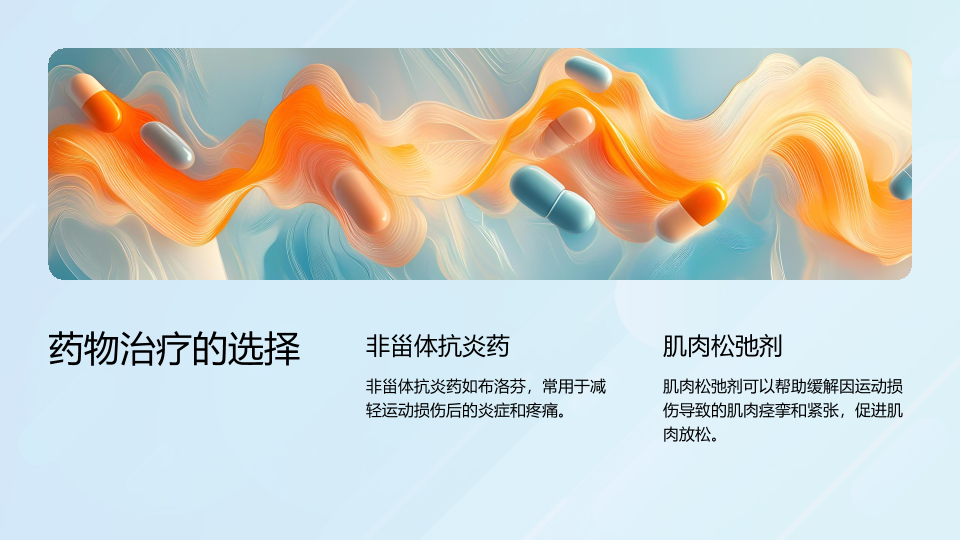 药物治疗的选择

非甾体抗炎药

非甾体抗炎药如布洛芬，常用于减轻运动损伤后的炎症和疼痛。

肌肉松弛剂

肌肉松弛剂可以帮助缓解因运动损伤导致的肌肉痉挛和紧张，促进肌肉放松。